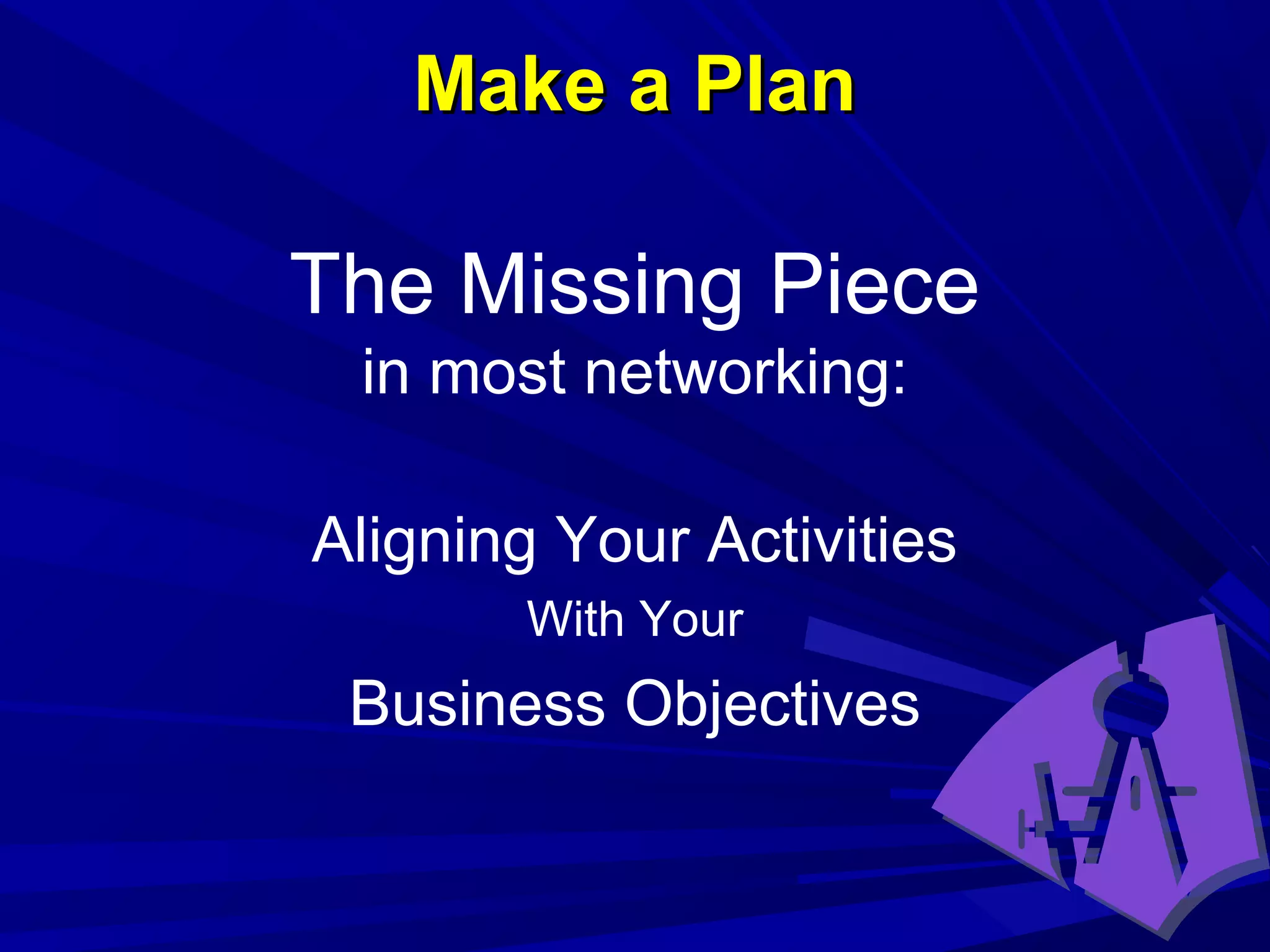 Make a Plan

The Missing Piece
in most networking:

Aligning Your Activities
With Your
Business Objectives